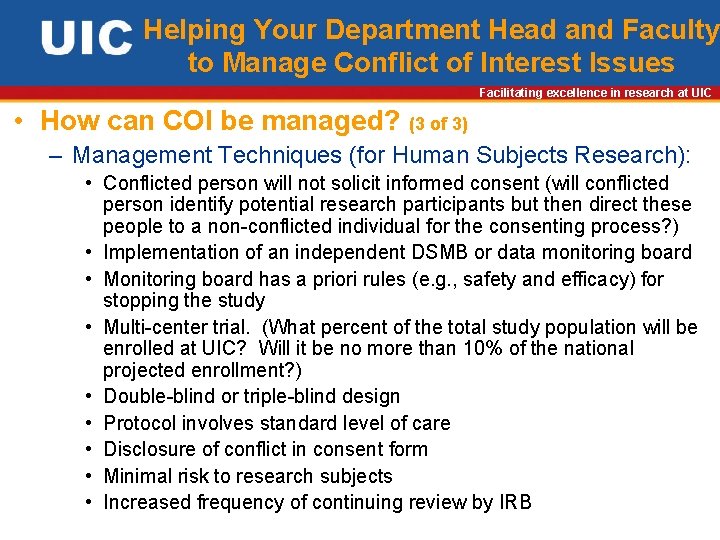 UIC Helping Your Department Head and Faculty to Manage Conflict of Interest Issues

Facilitating excellence in research at UIC

• How can COI be managed? (3 of 3)

– Management Techniques (for Human Subjects Research):

• Conflicted person will not solicit informed consent (will conflicted person identify potential research participants but then direct these people to a non-conflicted individual for the consenting process?)
• Implementation of an independent DSMB or data monitoring board
• Monitoring board has a priori rules (e.g., safety and efficacy) for stopping the study
• Multi-center trial. (What percent of the total study population will be enrolled at UIC? Will it be no more than 10% of the national projected enrollment?)
• Double-blind or triple-blind design
• Protocol involves standard level of care
• Disclosure of conflict in consent form
• Minimal risk to research subjects
• Increased frequency of continuing review by IRB